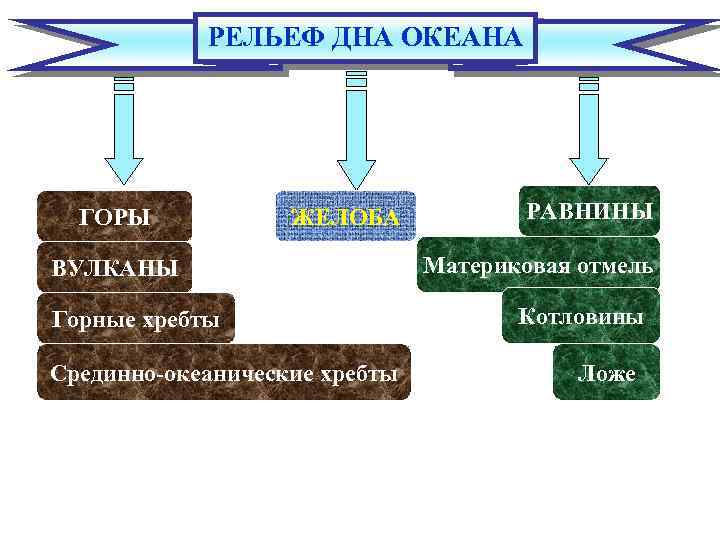 РЕЛЬЕФ ДНА ОКЕАНА

ГОРЫ

ВУЛКАНЫ

Горные хребты

Срединно-океанические хребты

ЖЕЛОБА

РАВНИНЫ

Материковая отмель

Котловины

Ложе